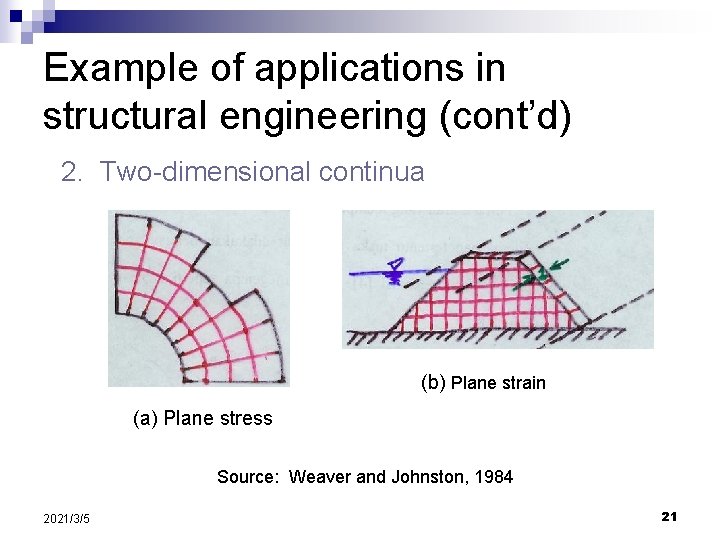 Example of applications in structural engineering (cont'd)

2. Two-dimensional continua

(a) Plane stress

(b) Plane strain

Source: Weaver and Johnston, 1984

2021/3/5

21